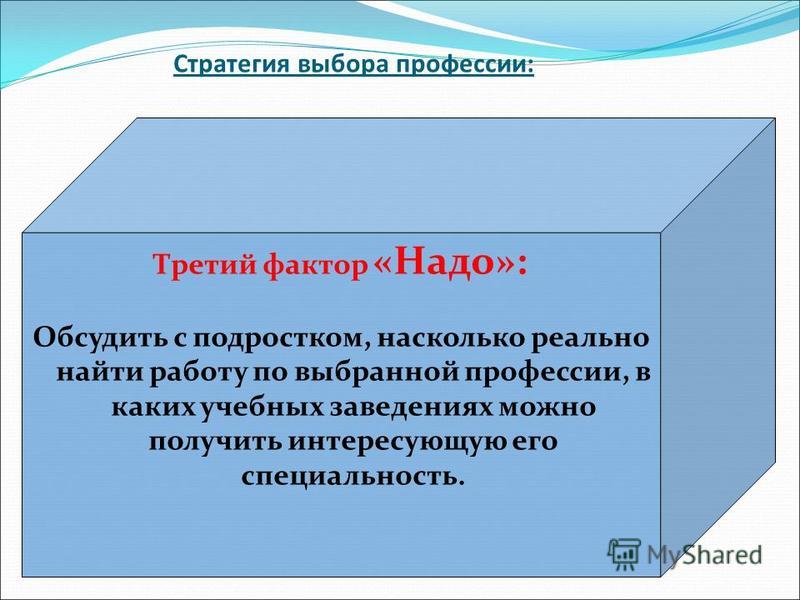 Стратегия выбора профессии:

Третий фактор «Надо»:

Обсудить с подростком, насколько реально найти работу по выбранной профессии, в каких учебных заведениях можно получить интересующую его специальность.

MyShared